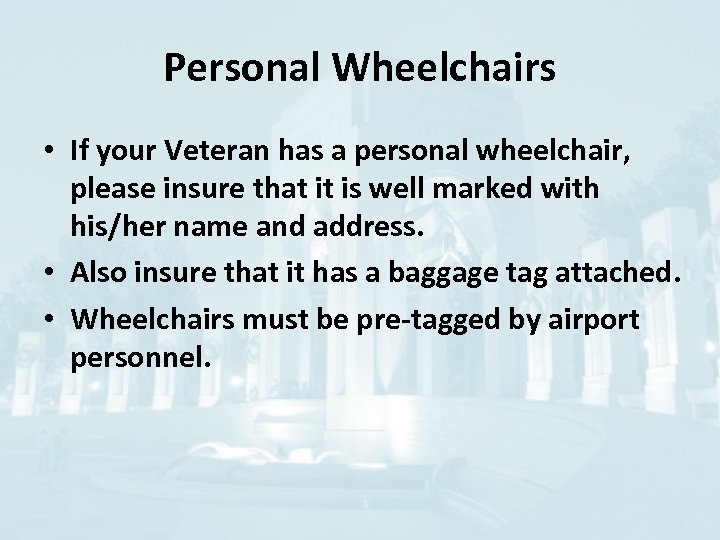 Personal Wheelchairs

• If your Veteran has a personal wheelchair, please insure that it is well marked with his/her name and address.
• Also insure that it has a baggage tag attached.
• Wheelchairs must be pre-tagged by airport personnel.